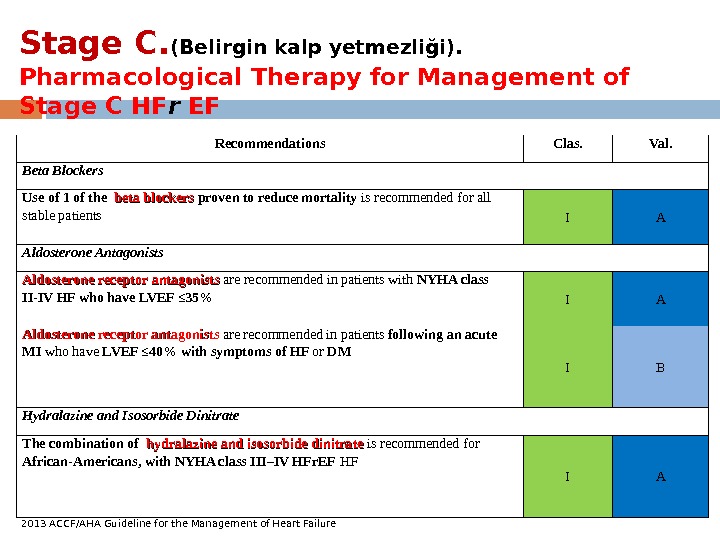 Stage C.(Belirgin kalp yetmezliği).
Pharmacological Therapy for Management of Stage C HFr EF

| Recommendations | Clas. | Val. |
|---|---|---|
| Beta Blockers | | |
| Use of 1 of the beta blockers proven to reduce mortality is recommended for all stable patients | I | A |
| Aldosterone Antagonists | | |
| Aldosterone receptor antagonists are recommended in patients with NYHA class II-IV HF who have LVEF ≤35% | I | A |
| Aldosterone receptor antagonists are recommended in patients following an acute MI who have LVEF ≤40% with symptoms of HF or DM | I | B |
| Hydralazine and Isosorbide Dinitrate | | |
| The combination of hydralazine and isosorbide dinitrate is recommended for African-Americans, with NYHA class III–IV HFrEF HF | I | A |

2013 ACCF/AHA Guideline for the Management of Heart Failure